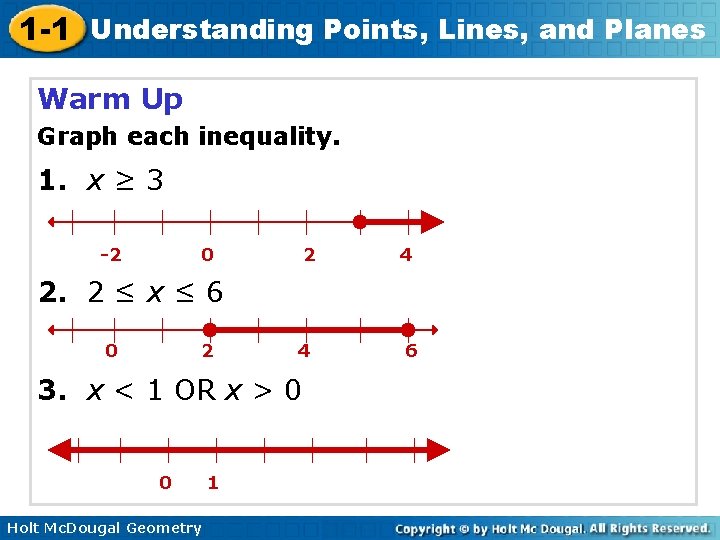 1-1 Understanding Points, Lines, and Planes

Warm Up

Graph each inequality.

1. $x \geq 3$

-2 0 2 4

2. $2 \leq x \leq 6$

0 2 4 6

3. $x < 1$ OR $x > 0$

0 1

Holt McDougal Geometry

Copyright © by Holt Mc Dougal. All Rights Reserved.